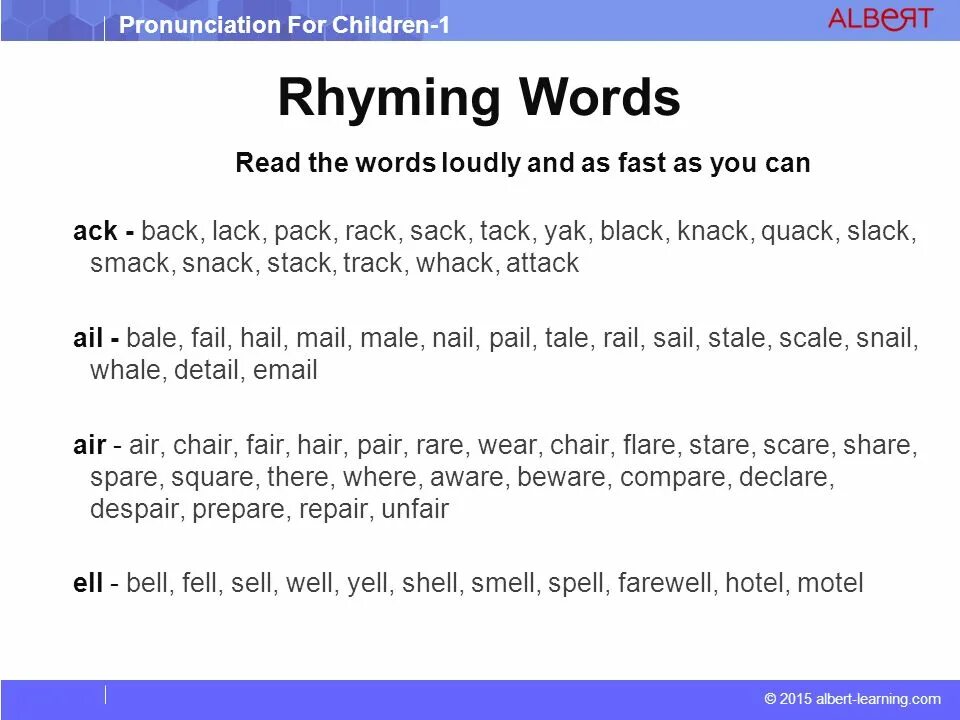 Pronunciation For Children-1

ALBERT

Rhyming Words

Read the words loudly and as fast as you can

ack - back, lack, pack, rack, sack, tack, yak, black, knack, quack, slack, smack, snack, stack, track, whack, attack

ail - bale, fail, hail, mail, male, nail, pail, tale, rail, sail, stale, scale, snail, whale, detail, email

air - air, chair, fair, hair, pair, rare, wear, chair, flare, stare, scare, share, spare, square, there, where, aware, beware, compare, declare, despair, prepare, repair, unfair

ell - bell, fell, sell, well, yell, shell, smell, spell, farewell, hotel, motel

© 2015 albert-learning.com